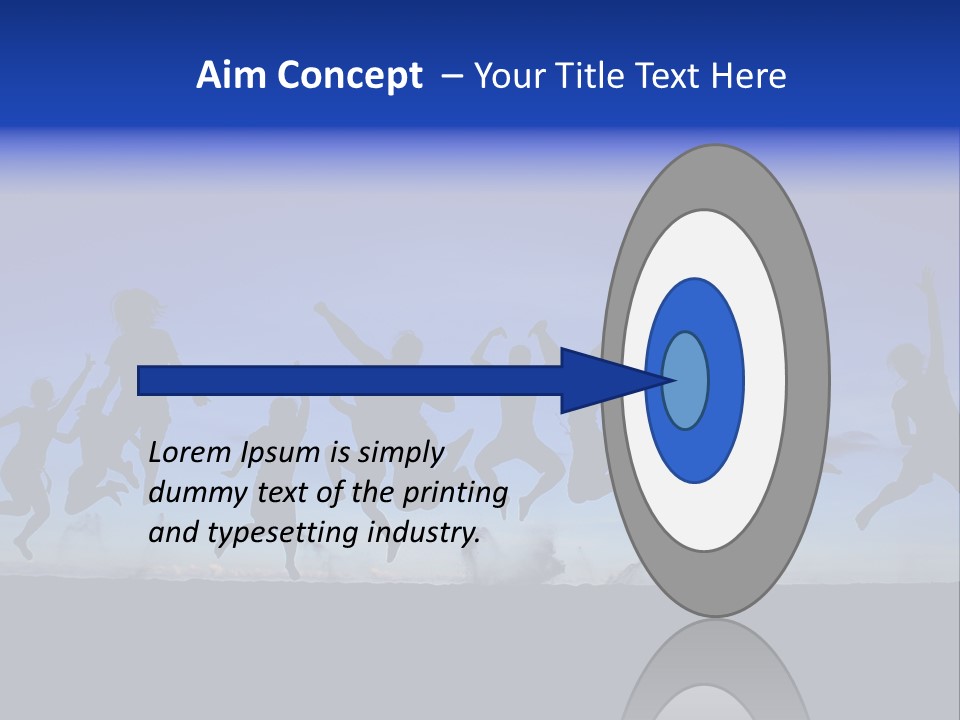 Aim Concept – Your Title Text Here

Lorem Ipsum is simply dummy text of the printing and typesetting industry.